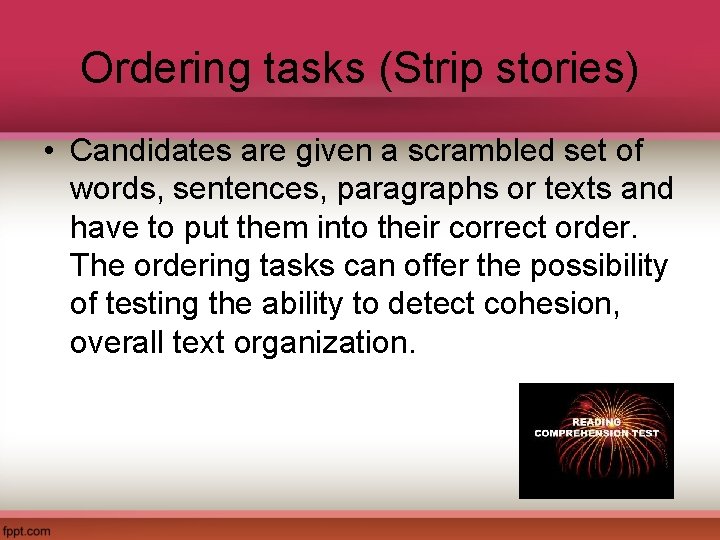 Ordering tasks (Strip stories)

• Candidates are given a scrambled set of words, sentences, paragraphs or texts and have to put them into their correct order. The ordering tasks can offer the possibility of testing the ability to detect cohesion, overall text organization.

READING COMPREHENSION TEST

fppt.com